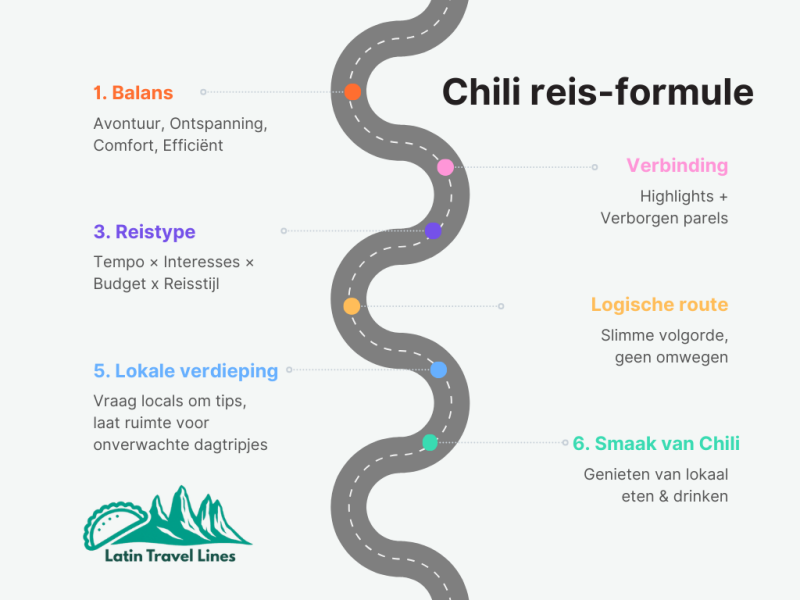 Chili reis-formule

1. Balans

Avontuur, Ontspanning, Comfort, Efficiënt

Verbinding

Highlights + Verborgen parels

3. Reistype

Tempo × Interesses × Budget x Reisstijl

Logische route

Slimme volgorde, geen omwegen

5. Lokale verdieping

Vraag locals om tips, laat ruimte voor onverwachte dagtripjes

6. Smaak van Chili

Genieten van lokaal eten & drinken

Latin Travel Lines